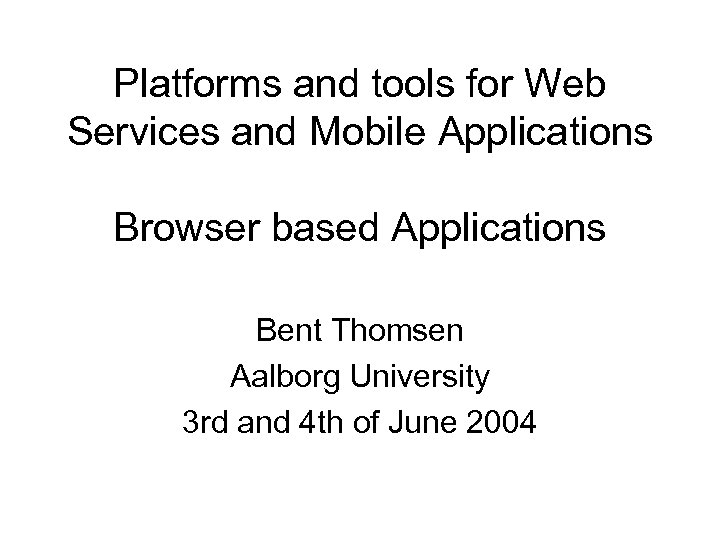 Platforms and tools for Web Services and Mobile Applications

Browser based Applications

Bent Thomsen
Aalborg University
3rd and 4th of June 2004